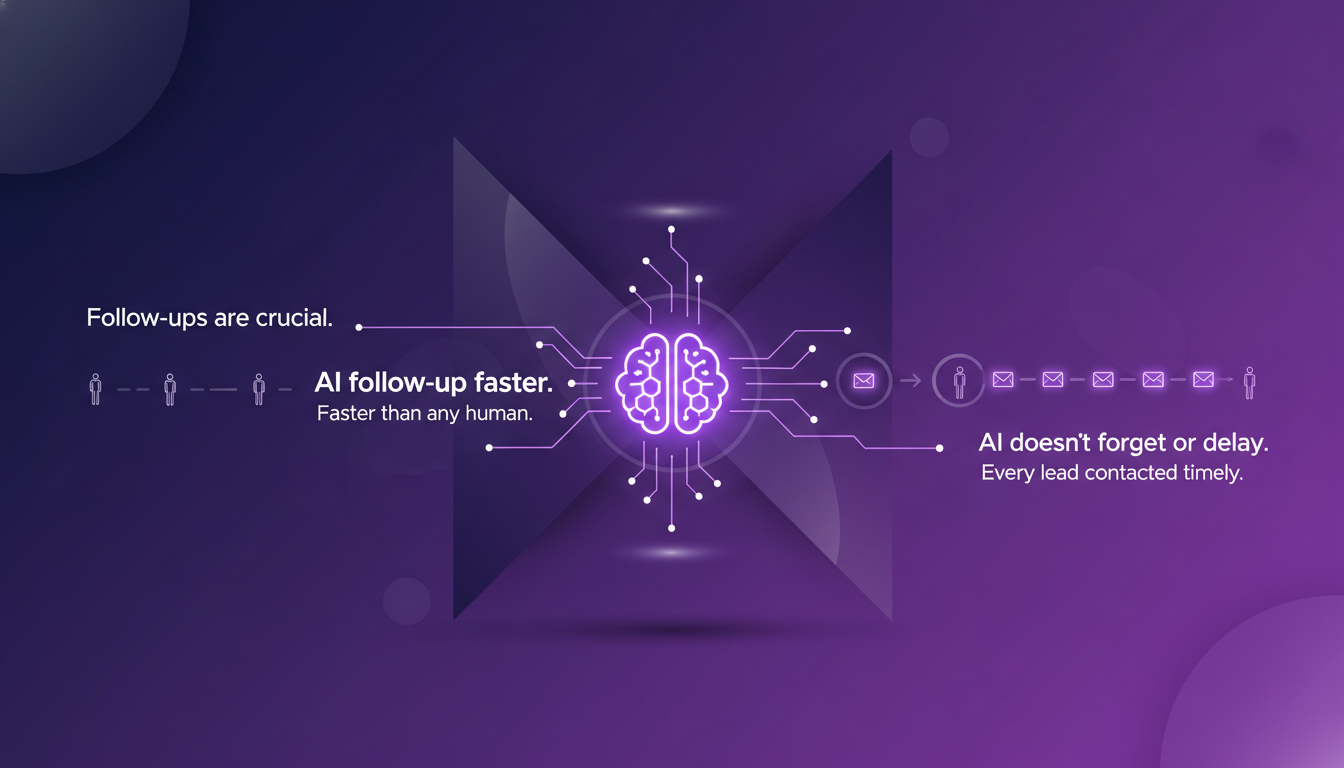 Follow-ups are crucial.

AI follow-up faster.
Faster than any human.

AI doesn't forget or delay.
Every lead contacted timely.